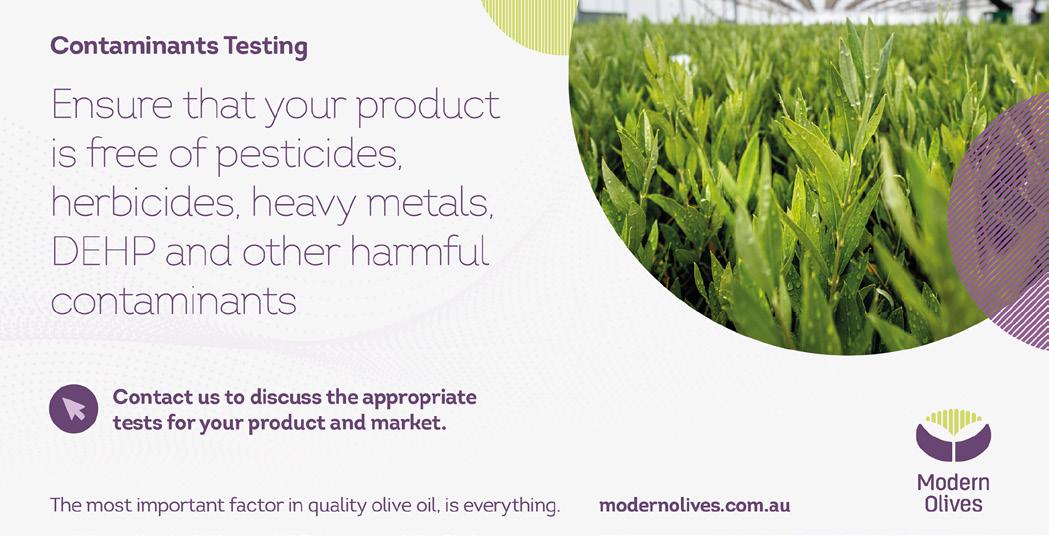 Contaminants Testing

Ensure that your product is free of pesticides, herbicides, heavy metals, DEHP and other harmful contaminants

Contact us to discuss the appropriate tests for your product and market.

The most important factor in quality olive oil, is everything.

modernolives.com.au

Modern Olives